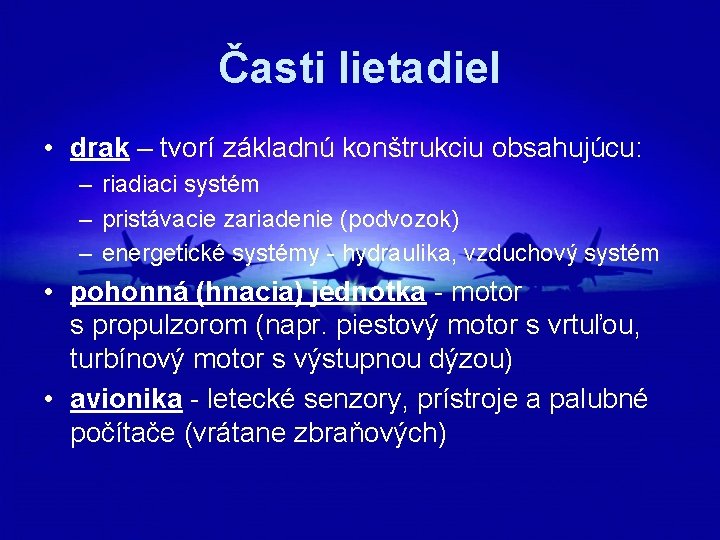 Časti lietadiel

• drak – tvorí základnú konštrukciu obsahujúcu:
– riadiaci systém
– pristávacie zariadenie (podvozok)
– energetické systémy - hydraulika, vzduchový systém

• pohonná (hnacia) jednotka - motor s propulzorom (napr. piestový motor s vrtuľou, turbínový motor s výstupnou dýzou)

• avionika - letecké senzory, prístroje a palubné počítače (vrátane zbraňových)